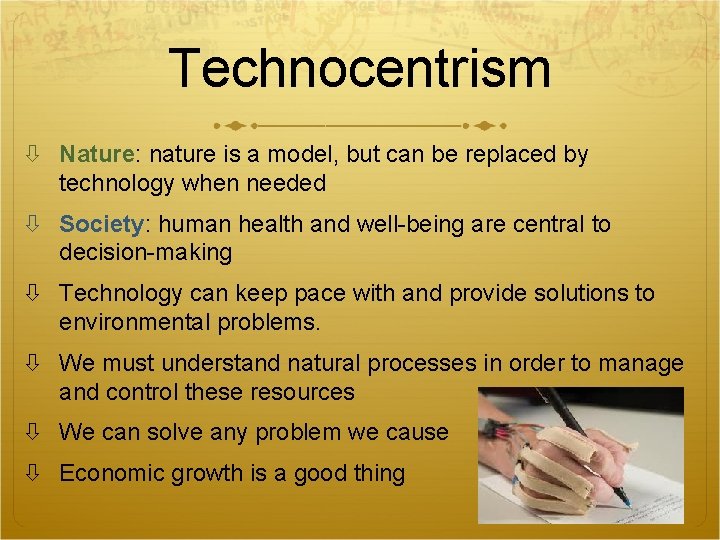 Technocentrism

⇩ Nature: nature is a model, but can be replaced by technology when needed

⇩ Society: human health and well-being are central to decision-making

⇩ Technology can keep pace with and provide solutions to environmental problems.

⇩ We must understand natural processes in order to manage and control these resources

⇩ We can solve any problem we cause

⇩ Economic growth is a good thing